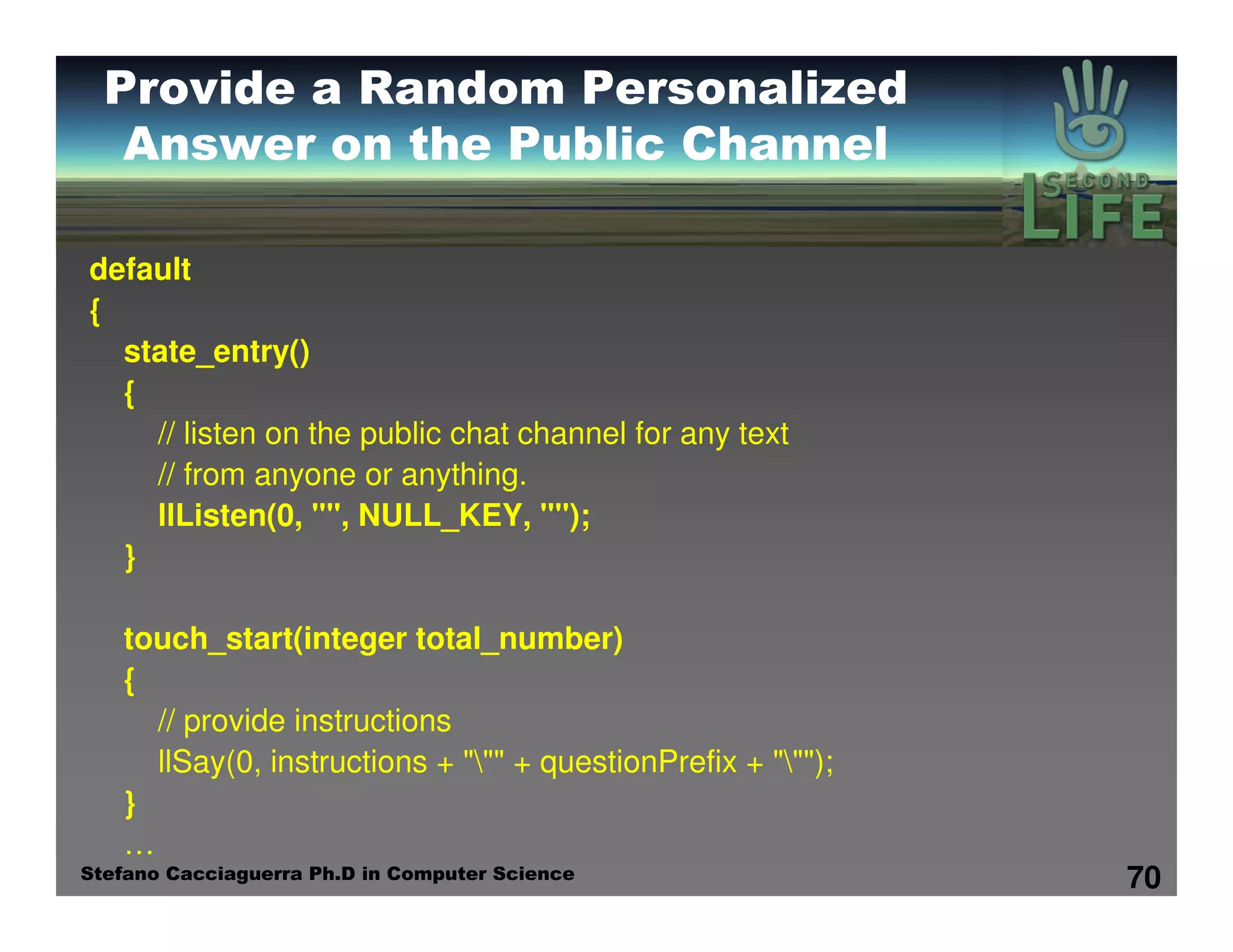 Provide a Random Personalized Answer on the Public Channel

SECOND LIFE

default
{
state_entry()
{
// listen on the public chat channel for any text
// from anyone or anything.
llListen(0, "", NULL_KEY, "");
}

touch_start(integer total_number)
{
// provide instructions
llSay(0, instructions + "\"" + questionPrefix + "\"");
}
…

Stefano Cacciaguerra Ph.D in Computer Science

70